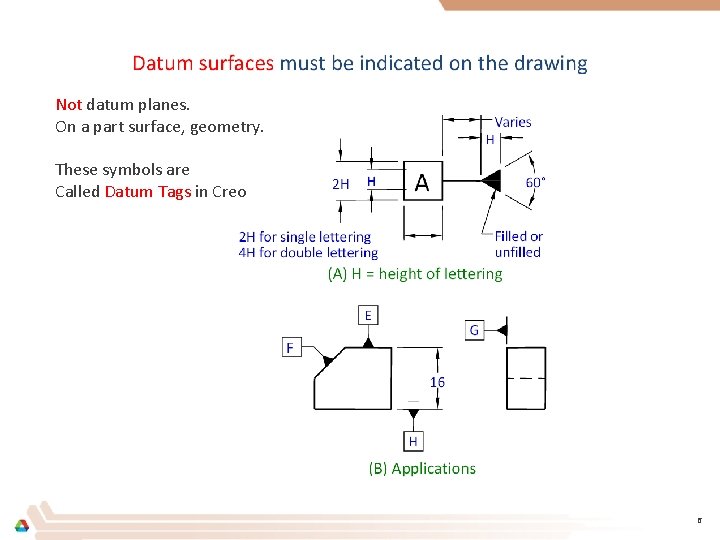 Datum surfaces must be indicated on the drawing

Not datum planes.
On a part surface, geometry.

These symbols are
Called Datum Tags in Creo

Varies
H
2H
H
A
60°
2H for single lettering
4H for double lettering
Filled or unfilled
(A) H = height of lettering

E
F
G
16
H
(B) Applications

6